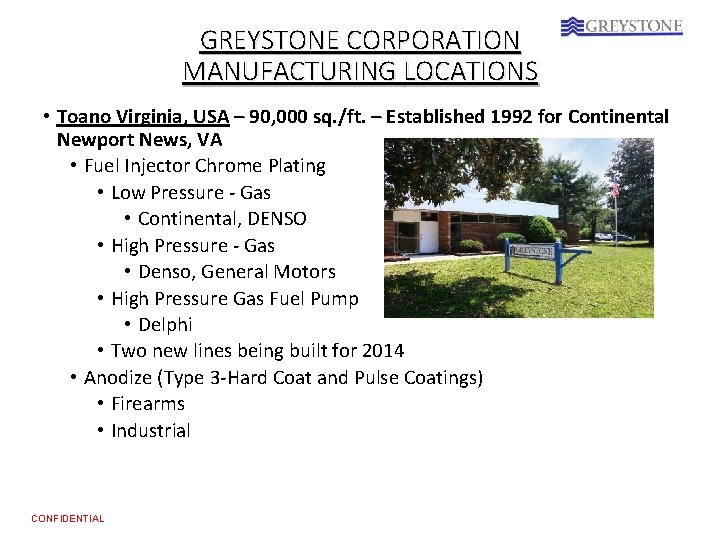 GREYSTONE

GREYSTONE CORPORATION
MANUFACTURING LOCATIONS

• Toano Virginia, USA – 90,000 sq./ft. – Established 1992 for Continental Newport News, VA
  • Fuel Injector Chrome Plating
    • Low Pressure - Gas
      • Continental, DENSO
    • High Pressure - Gas
      • Denso, General Motors
    • High Pressure Gas Fuel Pump
      • Delphi
    • Two new lines being built for 2014
  • Anodize (Type 3-Hard Coat and Pulse Coatings)
    • Firearms
    • Industrial

GREYSTONE

CONFIDENTIAL